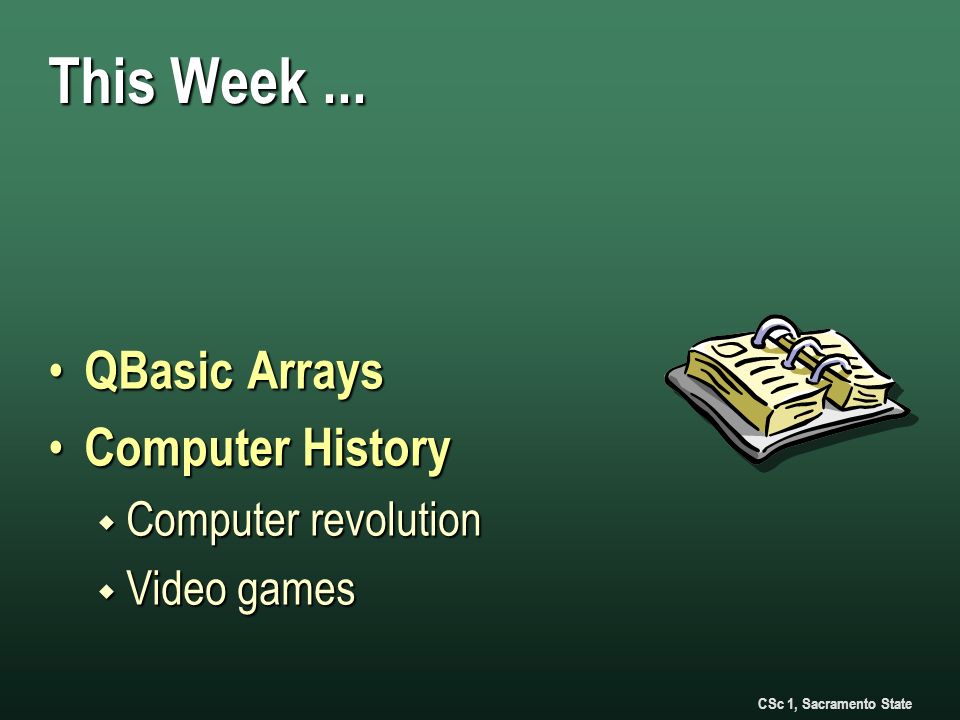 This Week ...

• QBasic Arrays
• Computer History
◆ Computer revolution
◆ Video games

CSc 1, Sacramento State